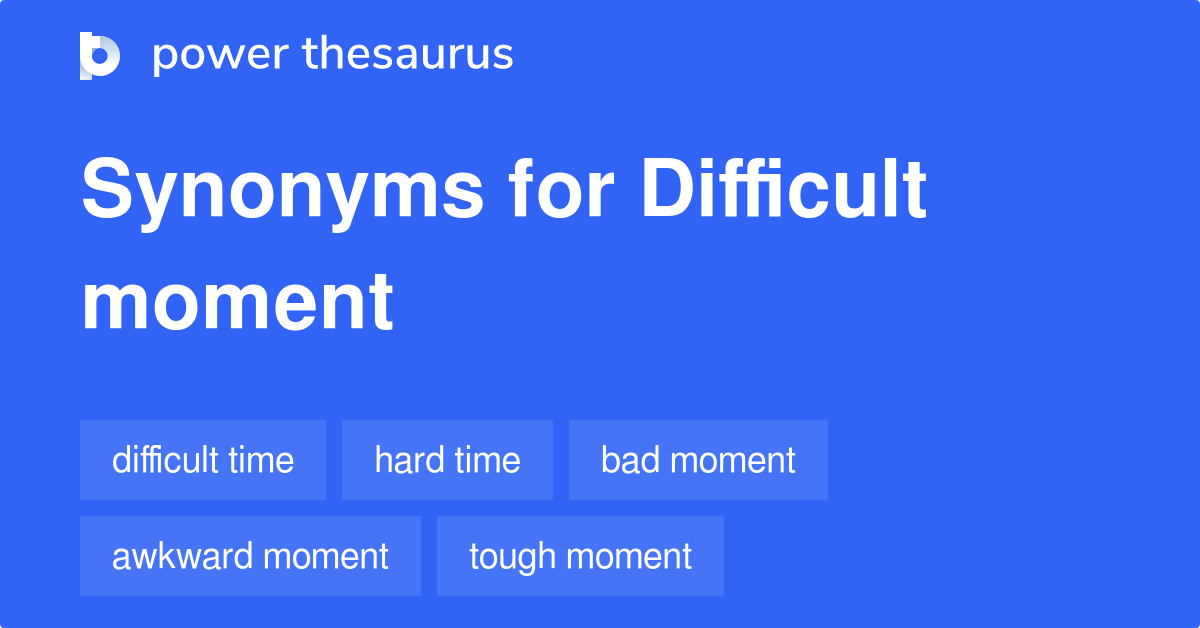 power thesaurus

Synonyms for Difficult moment

difficult time
hard time
bad moment
awkward moment
tough moment